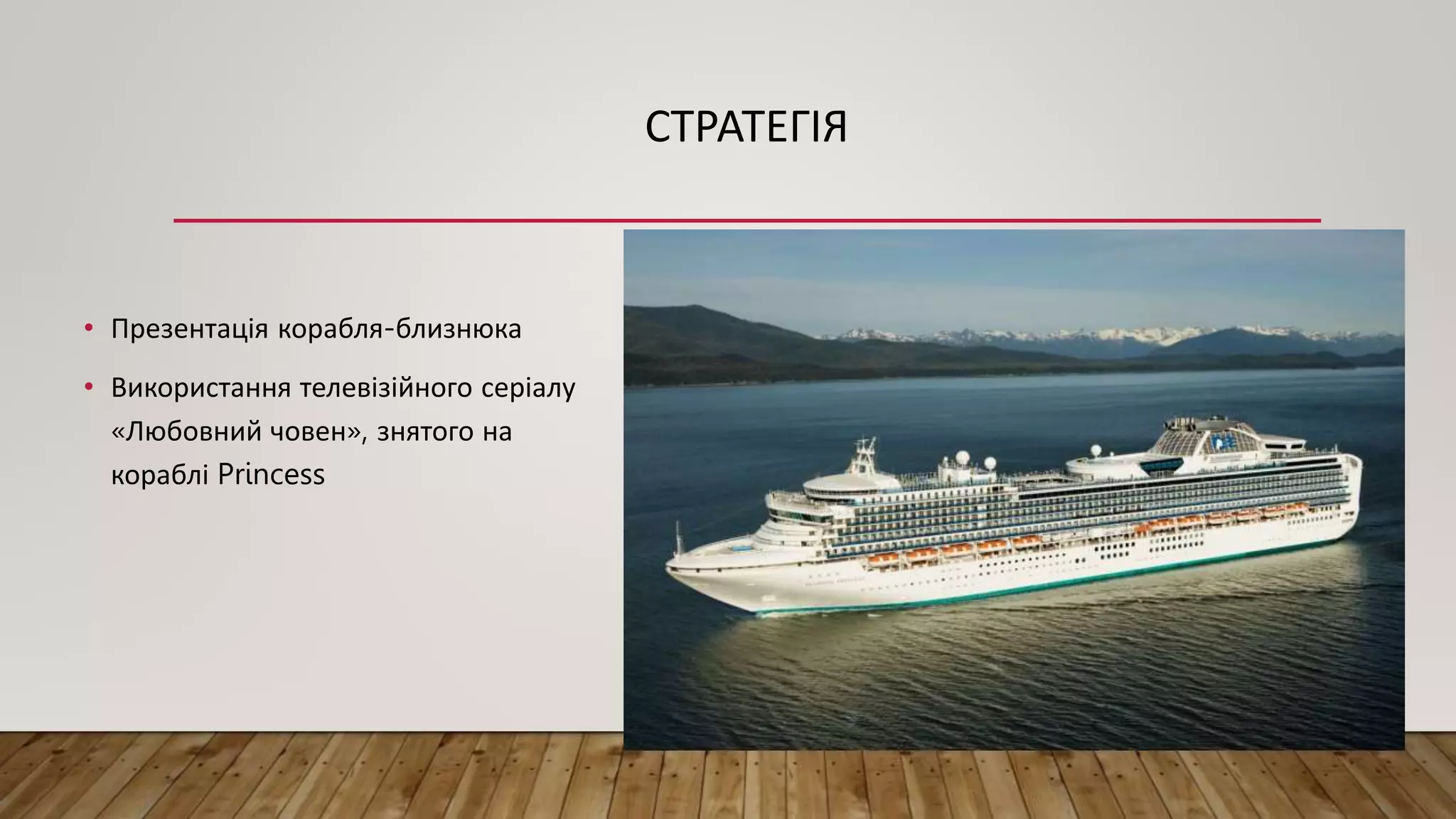 СТРАТЕГІЯ

• Презентація корабля-близнюка

• Використання телевізійного серіалу «Любовний човен», знятого на кораблі Princess